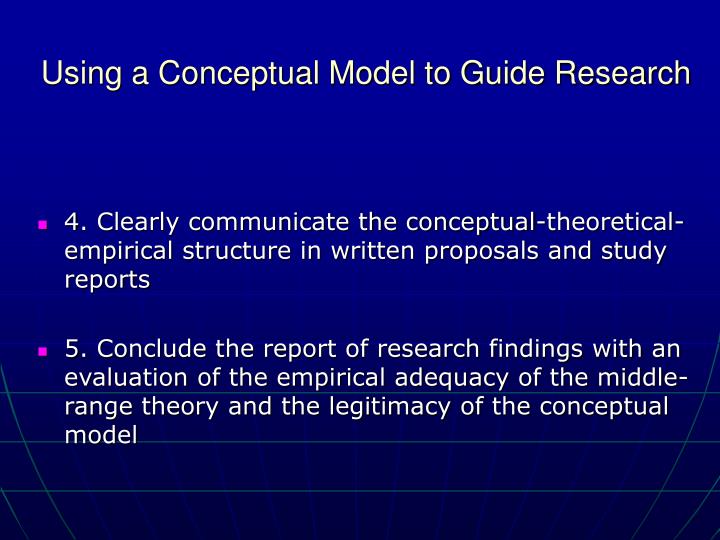 Using a Conceptual Model to Guide Research

4. Clearly communicate the conceptual-theoretical-empirical structure in written proposals and study reports

5. Conclude the report of research findings with an evaluation of the empirical adequacy of the middle-range theory and the legitimacy of the conceptual model